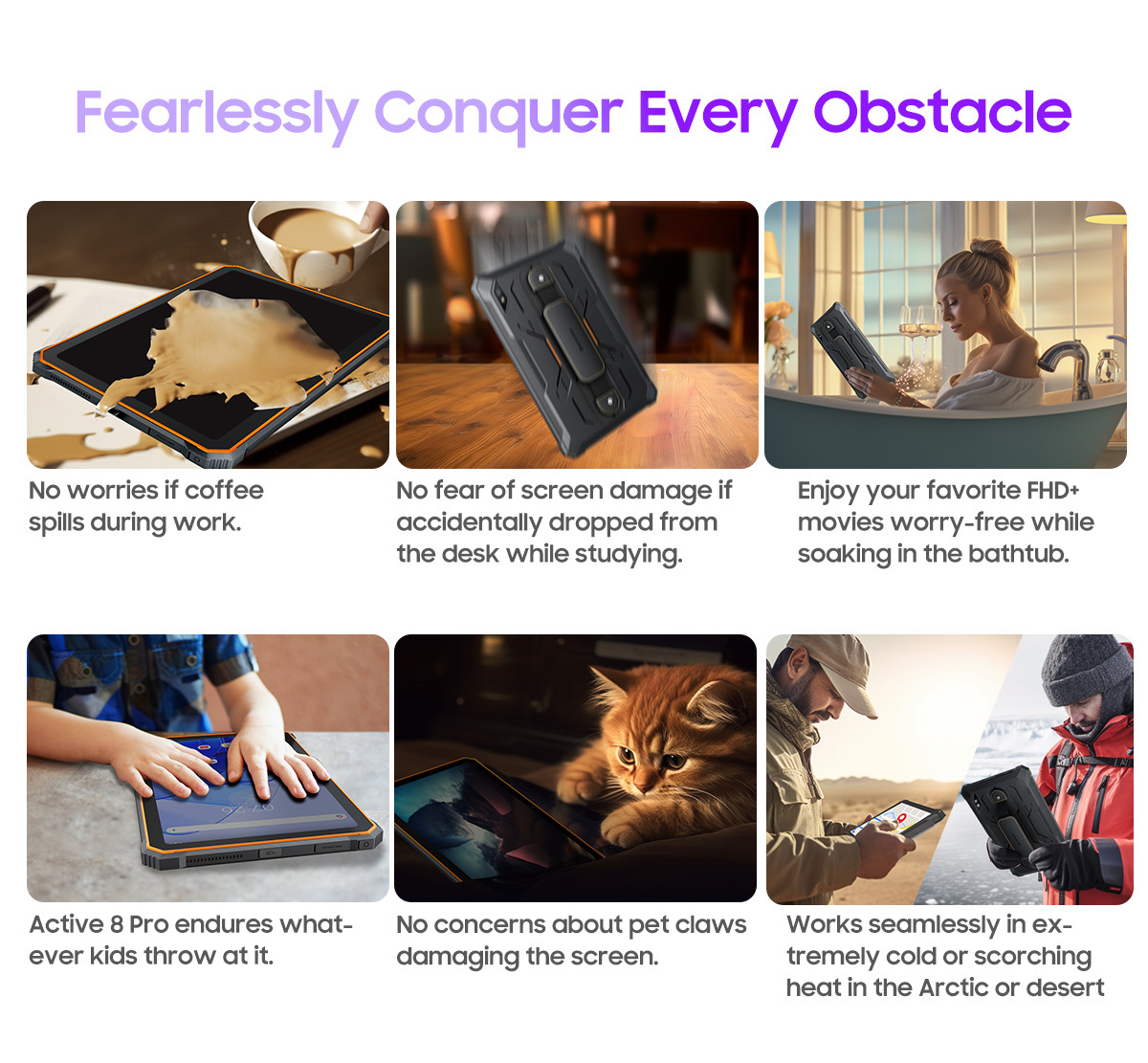 Fearlessly Conquer Every Obstacle

No worries if coffee spills during work.

No fear of screen damage if accidentally dropped from the desk while studying.

Enjoy your favorite FHD+ movies worry-free while soaking in the bathtub.

Active 8 Pro endures whatever kids throw at it.

No concerns about pet claws damaging the screen.

Works seamlessly in extremely cold or scorching heat in the Arctic or desert